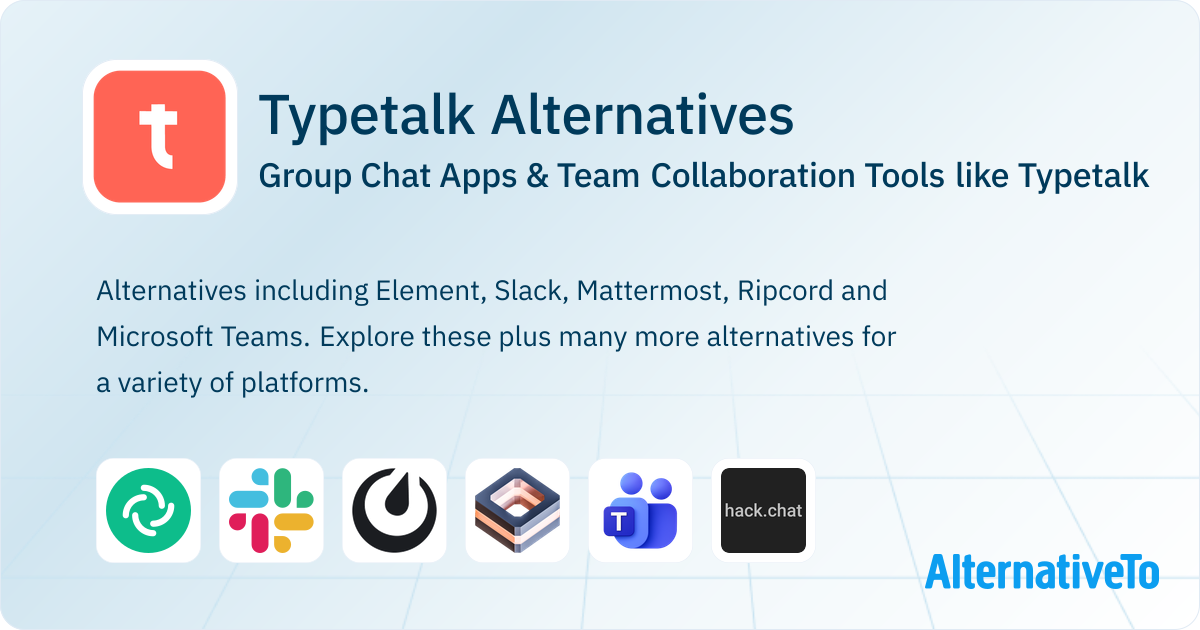 t

Typetalk Alternatives

Group Chat Apps & Team Collaboration Tools like Typetalk

Alternatives including Element, Slack, Mattermost, Ripcord and Microsoft Teams. Explore these plus many more alternatives for a variety of platforms.

T

hack.chat

AlternativeTo